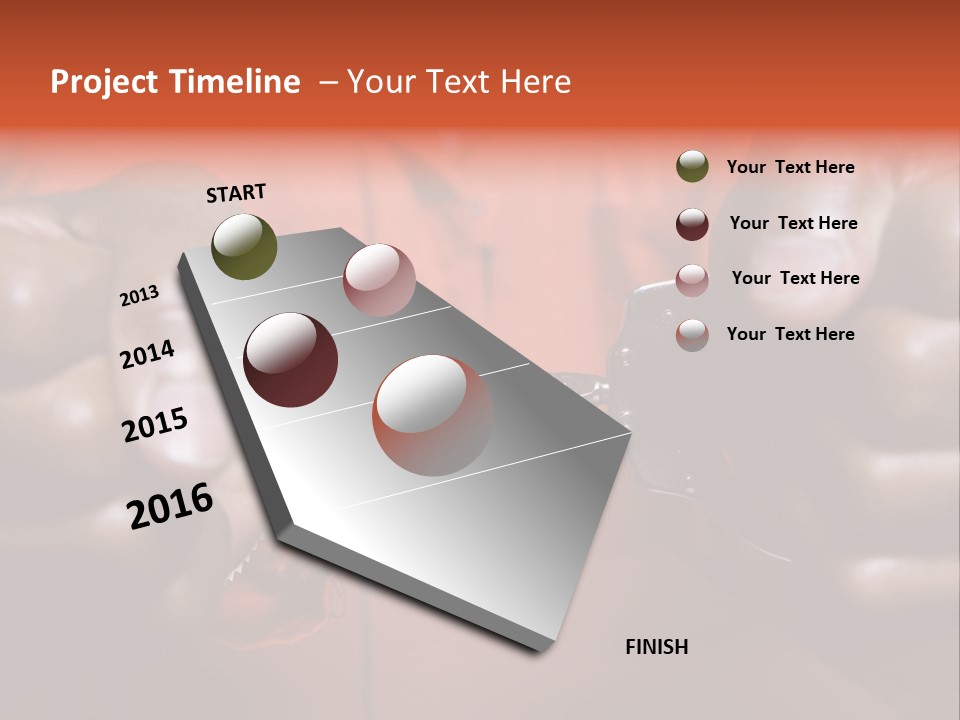 Project Timeline – Your Text Here

START

2013

2014

2015

2016

FINISH

Your Text Here

Your Text Here

Your Text Here

Your Text Here